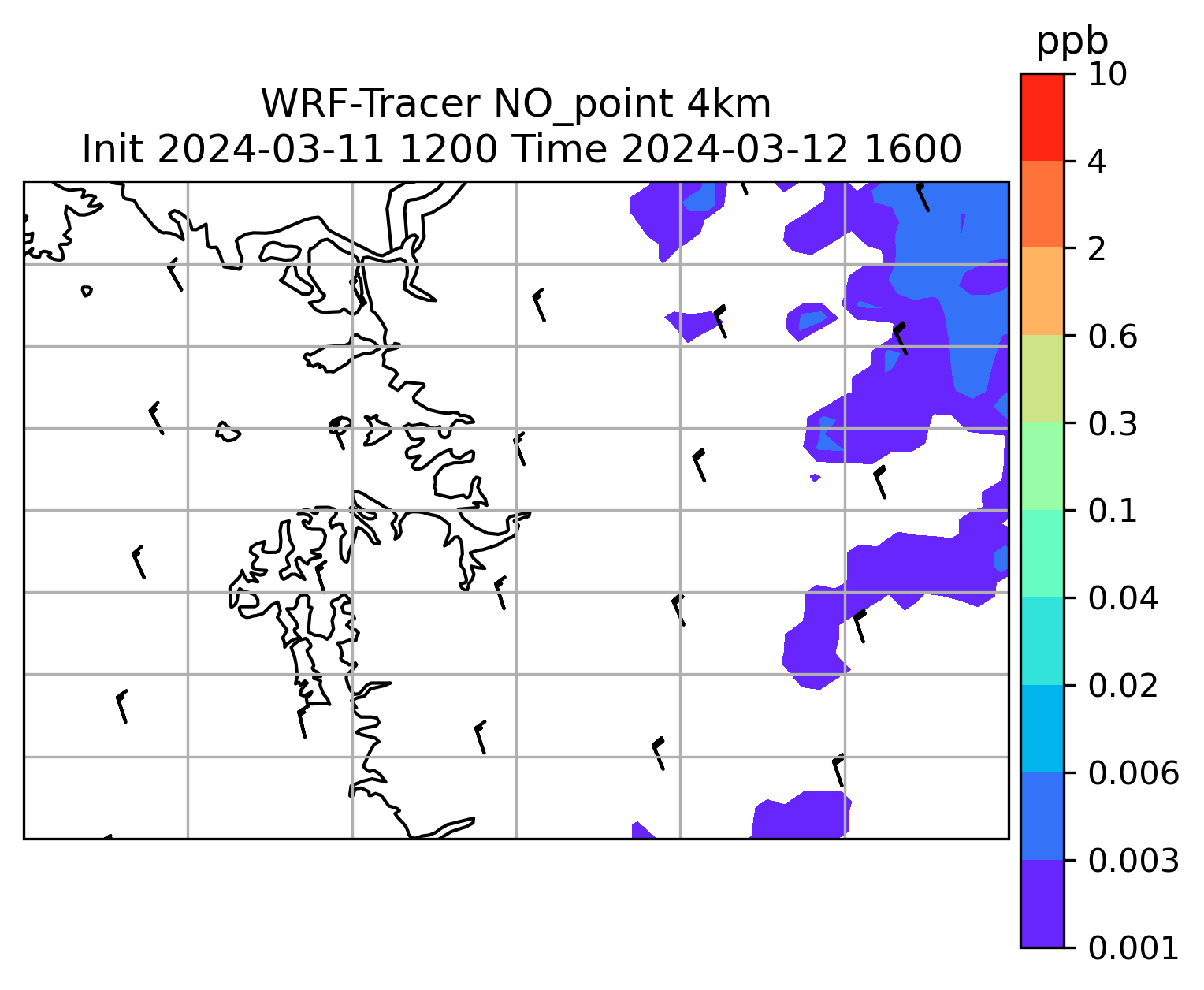 WRF-Tracer NO_point 4km
Init 2024-03-11 1200 Time 2024-03-12 1600

ppb
10
4
2
0.6
0.3
0.1
0.04
0.02
0.006
0.003
0.001